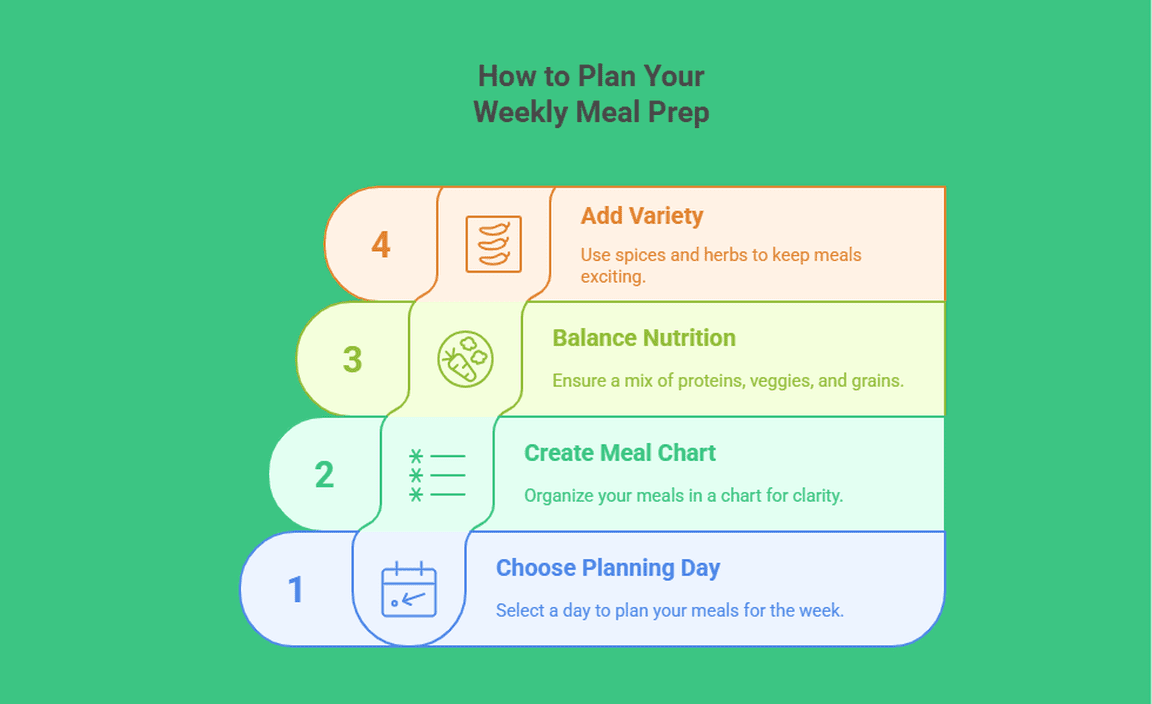 How to Plan Your Weekly Meal Prep

4

Add Variety

Use spices and herbs to keep meals exciting.

3

Balance Nutrition

Ensure a mix of proteins, veggies, and grains.

2

Create Meal Chart

Organize your meals in a chart for clarity.

1

Choose Planning Day

Select a day to plan your meals for the week.